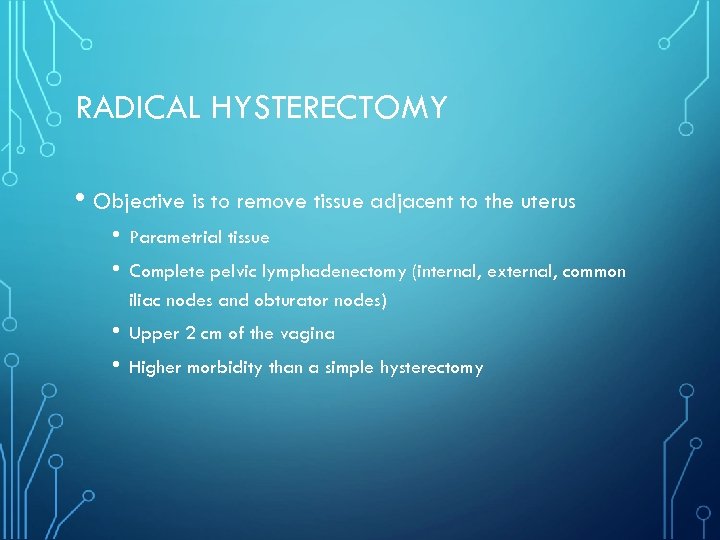 RADICAL HYSTERECTOMY

• Objective is to remove tissue adjacent to the uterus
  • Parametrial tissue
  • Complete pelvic lymphadenectomy (internal, external, common iliac nodes and obturator nodes)
  • Upper 2 cm of the vagina
  • Higher morbidity than a simple hysterectomy